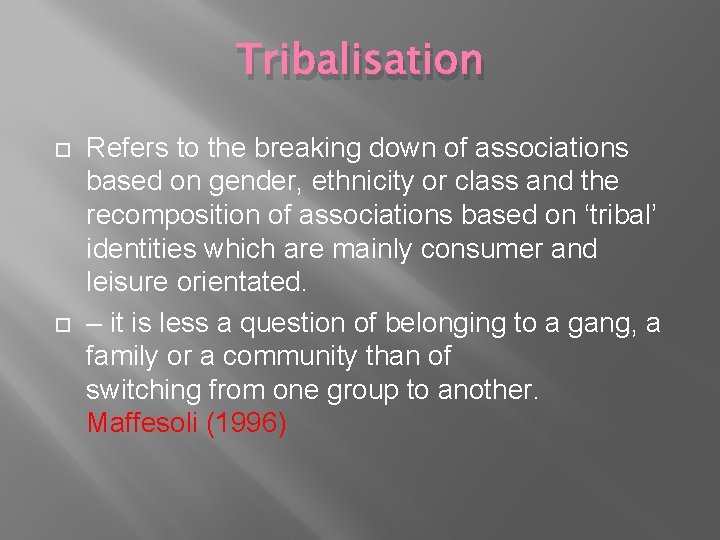 Tribalisation

Refers to the breaking down of associations based on gender, ethnicity or class and the recomposition of associations based on ‘tribal’ identities which are mainly consumer and leisure orientated.

– it is less a question of belonging to a gang, a family or a community than of switching from one group to another. Maffesoli (1996)